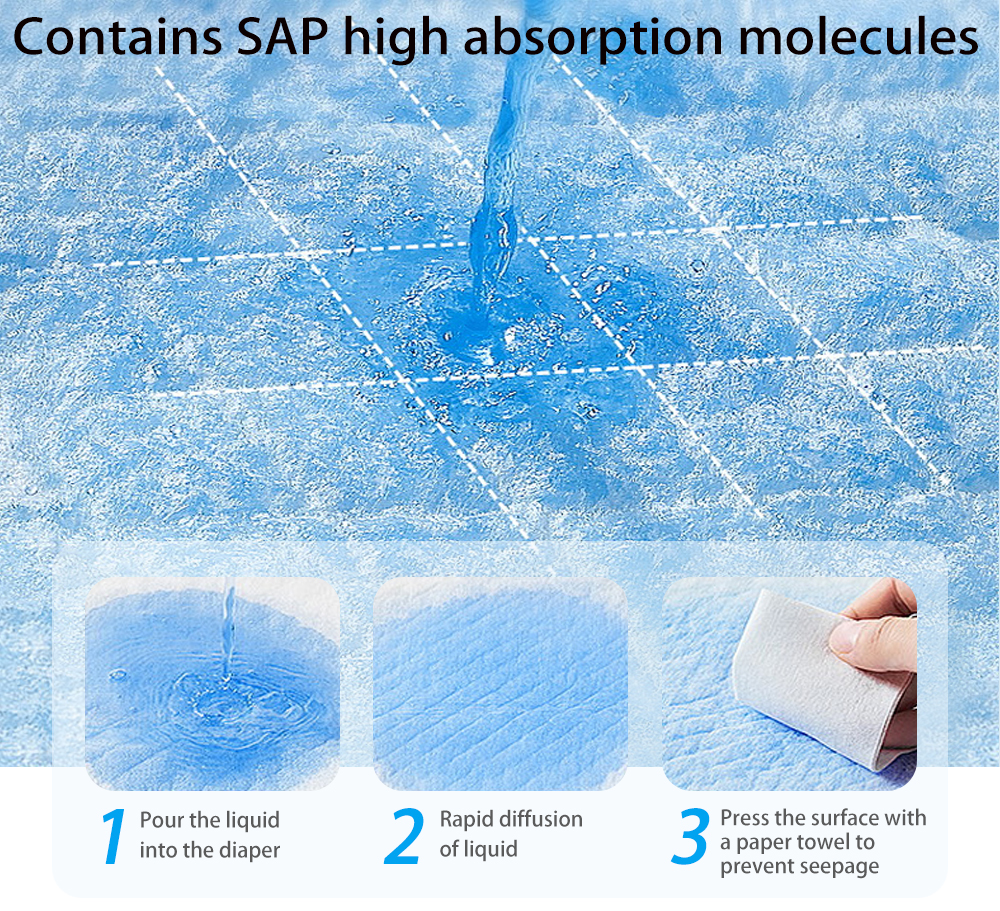 Contains SAP high absorption molecules

1 Pour the liquid into the diaper

2 Rapid diffusion of liquid

3 Press the surface with a paper towel to prevent seepage